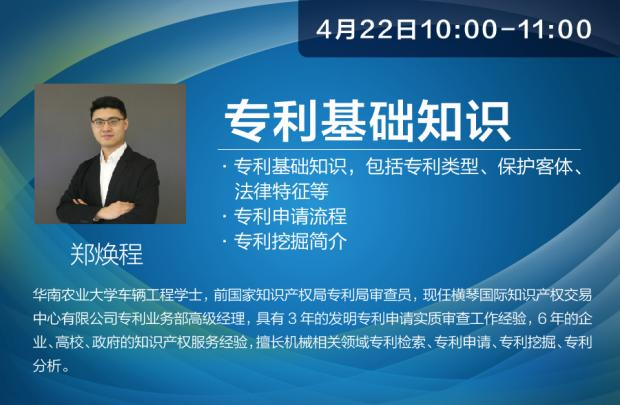 4月22日10:00-11:00

专利基础知识

· 专利基础知识，包括专利类型、保护客体、法律特征等
· 专利申请流程
· 专利挖掘简介

郑焕程

华南农业大学车辆工程学士，前国家知识产权局专利局审查员，现任横琴国际知识产权交易中心有限公司专利业务部高级经理，具有 3 年的发明专利申请实质审查工作经验，6 年的企业、高校、政府的知识产权服务经验，擅长机械相关领域专利检索、专利申请、专利挖掘、专利分析。